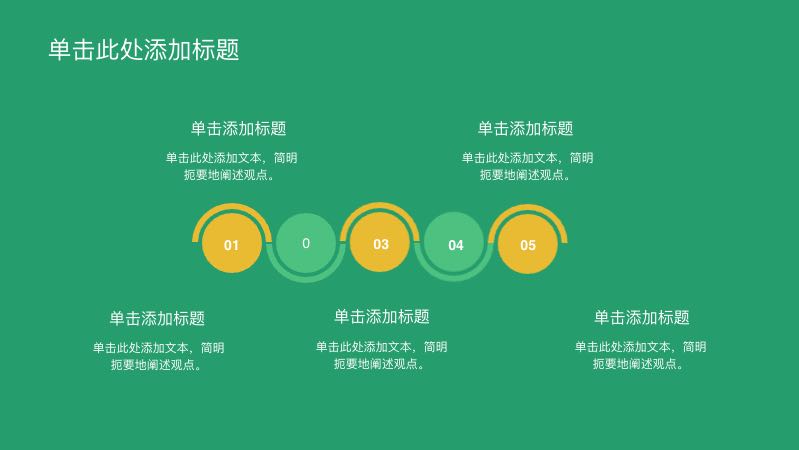 单击此处添加标题

单击添加标题

单击此处添加文本，简明扼要地阐述观点。

单击添加标题

单击此处添加文本，简明扼要地阐述观点。

01

0

03

04

05

单击添加标题

单击此处添加文本，简明扼要地阐述观点。

单击添加标题

单击此处添加文本，简明扼要地阐述观点。

单击添加标题

单击此处添加文本，简明扼要地阐述观点。